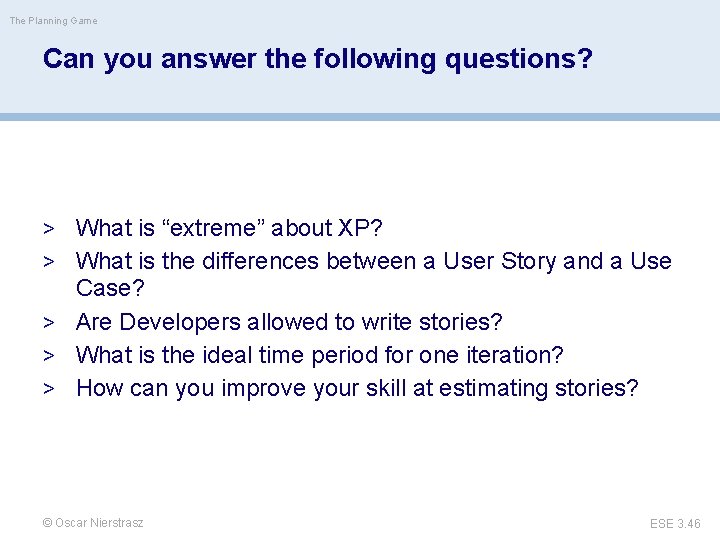 The Planning Game

Can you answer the following questions?

> What is “extreme” about XP?
> What is the differences between a User Story and a Use Case?
> Are Developers allowed to write stories?
> What is the ideal time period for one iteration?
> How can you improve your skill at estimating stories?

© Oscar Nierstrasz

ESE 3.46